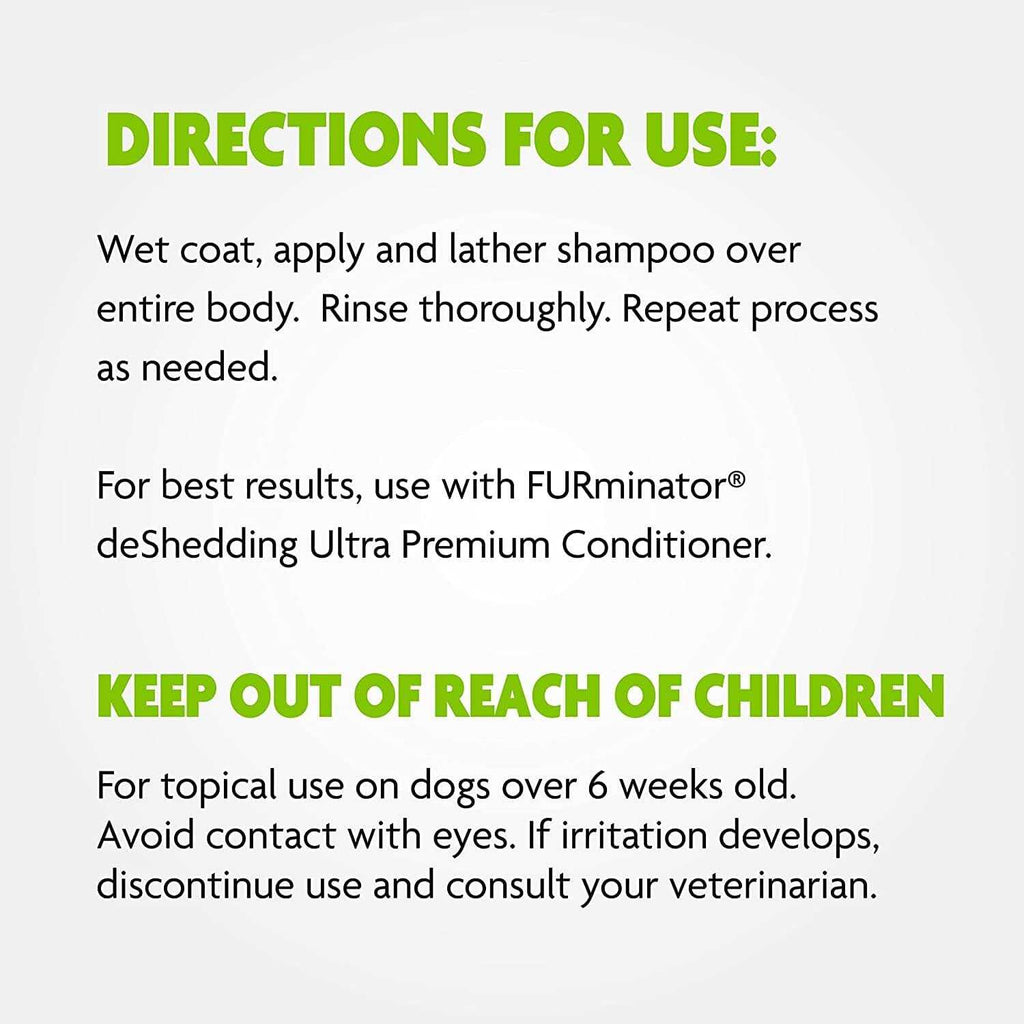 DIRECTIONS FOR USE:

Wet coat, apply and lather shampoo over entire body.  Rinse thoroughly. Repeat process as needed.

For best results, use with FURminator® deShedding Ultra Premium Conditioner.

KEEP OUT OF REACH OF CHILDREN

For topical use on dogs over 6 weeks old. Avoid contact with eyes. If irritation develops, discontinue use and consult your veterinarian.